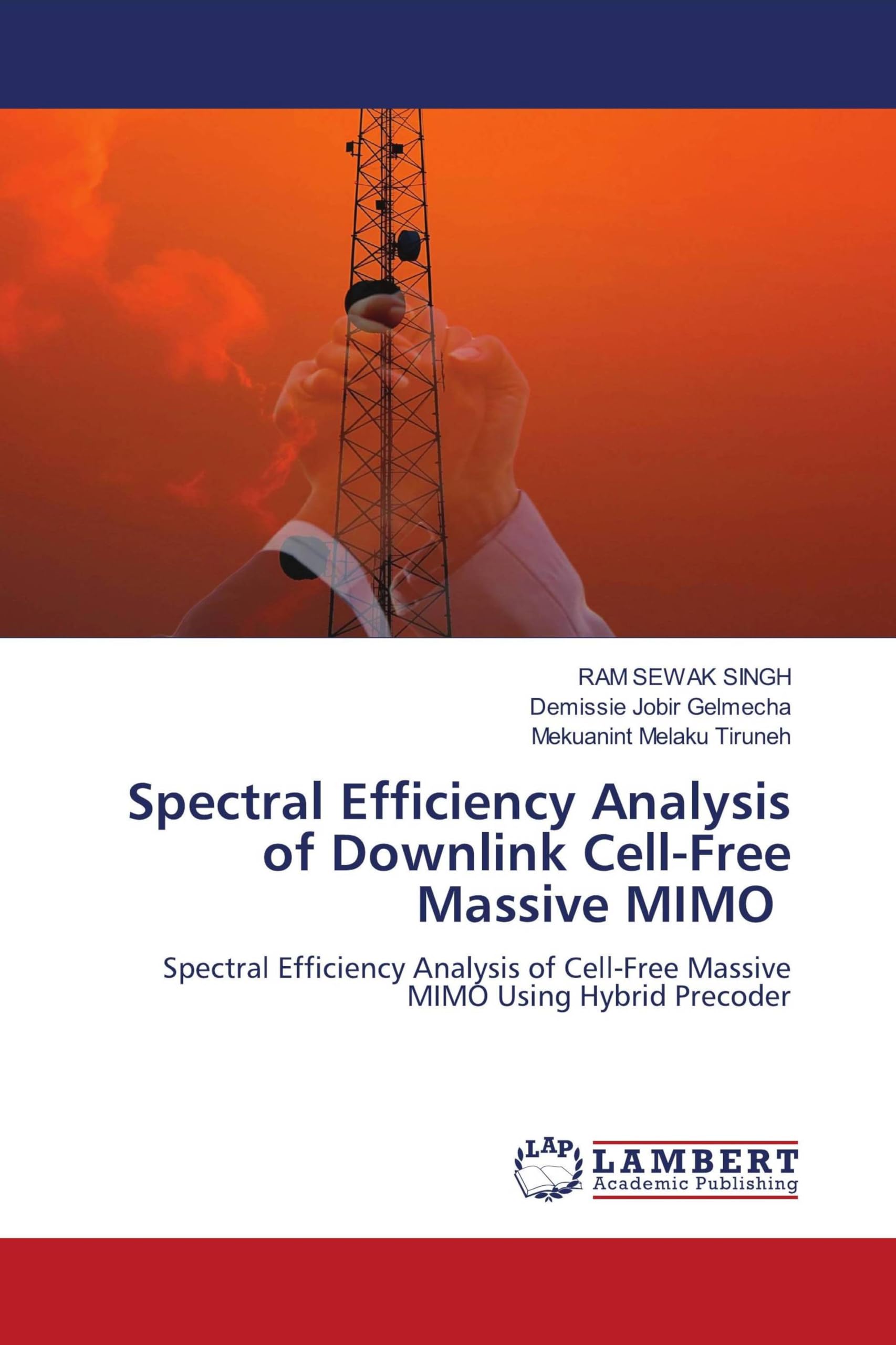 RAM SEWAK SINGH
Demissie Jobir Gelmecha
Mekuanint Melaku Tiruneh

Spectral Efficiency Analysis of Downlink Cell-Free Massive MIMO

Spectral Efficiency Analysis of Cell-Free Massive MIMO Using Hybrid Precoder

LAP
LAMBERT
Academic Publishing